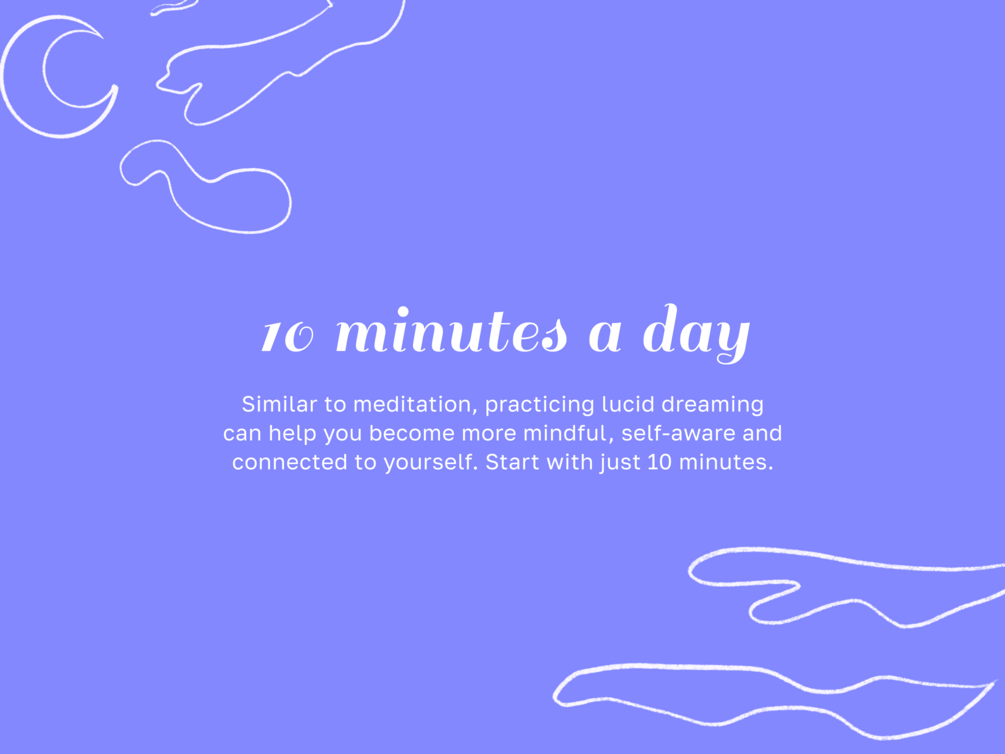 10 minutes a day

Similar to meditation, practicing lucid dreaming can help you become more mindful, self-aware and connected to yourself. Start with just 10 minutes.